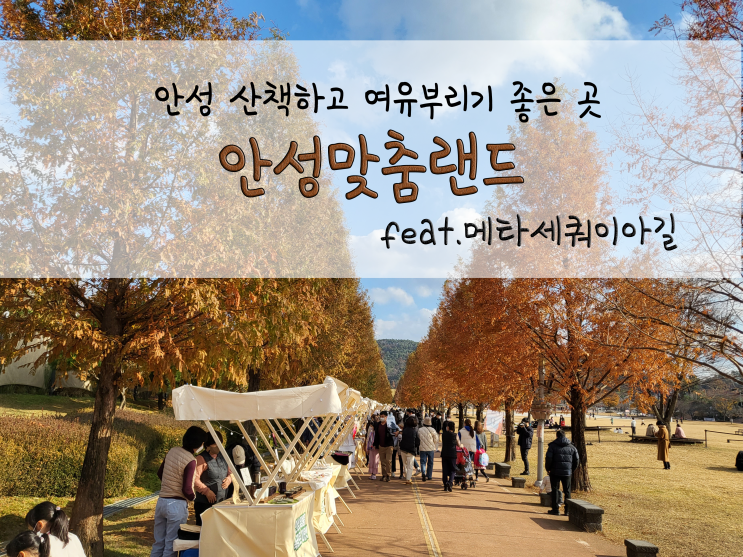 안성 산책하고 여유부리기 좋은 곳

안성맞춤랜드

feat.메타세쿼이아길